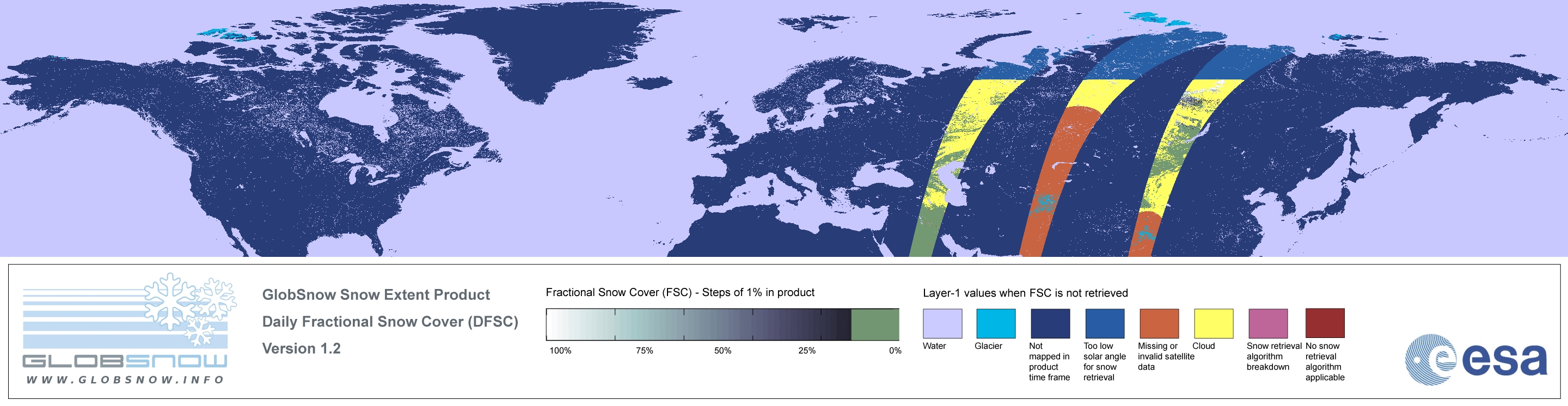 GLOBSNOW
WWW.GLOBSNOW.INFO

GlobSnow Snow Extent Product
Daily Fractional Snow Cover (DFSC)
Version 1.2

Fractional Snow Cover (FSC) - Steps of 1% in product

100% 75% 50% 25% 0%

Layer-1 values when FSC is not retrieved

Water
Glacier
Not mapped in product time frame
Too low solar angle for snow retrieval
Missing or invalid satellite data
Cloud
Snow retrieval algorithm breakdown
No snow retrieval algorithm applicable

esa